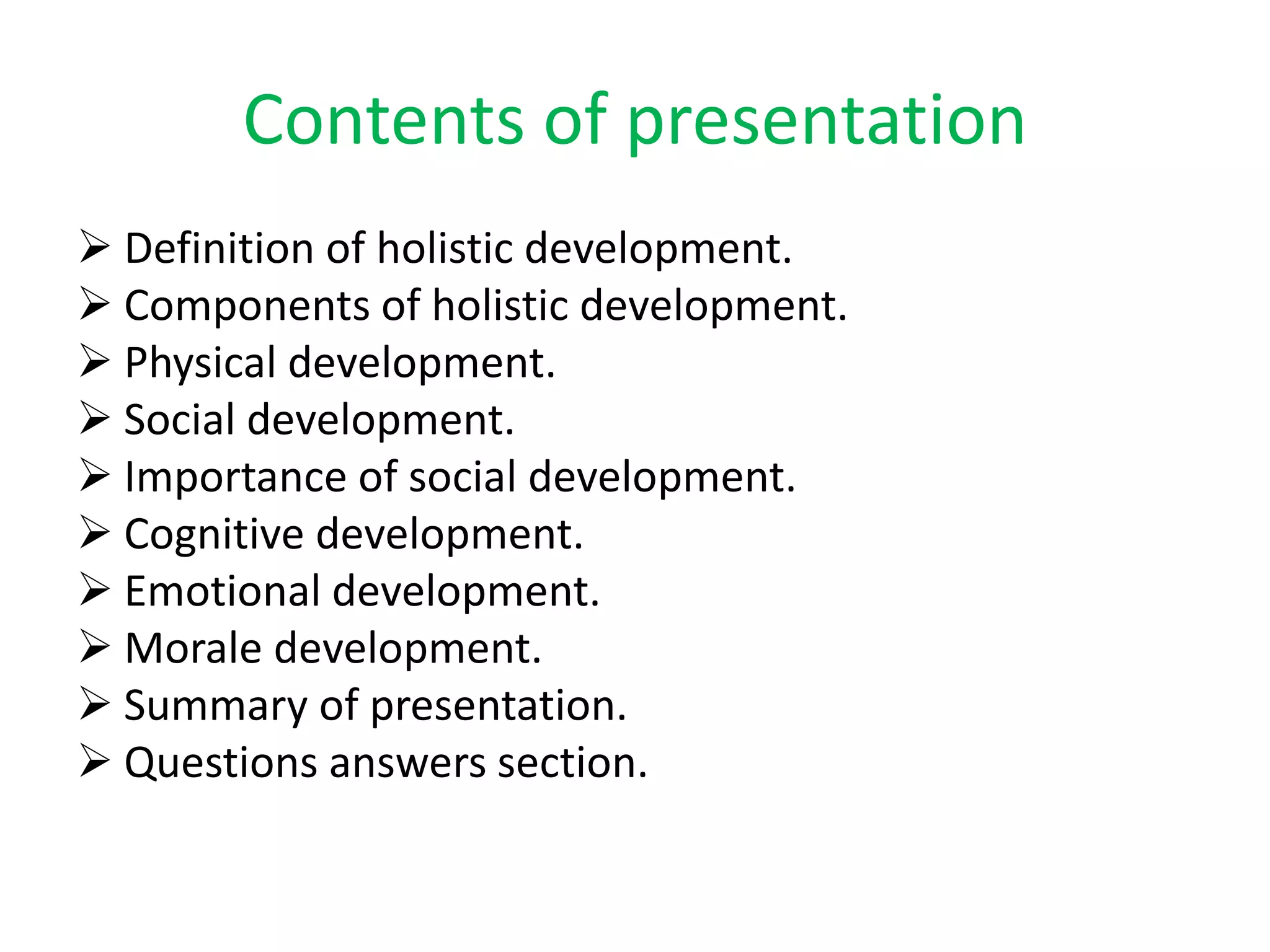 Contents of presentation

➢ Definition of holistic development.
➢ Components of holistic development.
➢ Physical development.
➢ Social development.
➢ Importance of social development.
➢ Cognitive development.
➢ Emotional development.
➢ Morale development.
➢ Summary of presentation.
➢ Questions answers section.